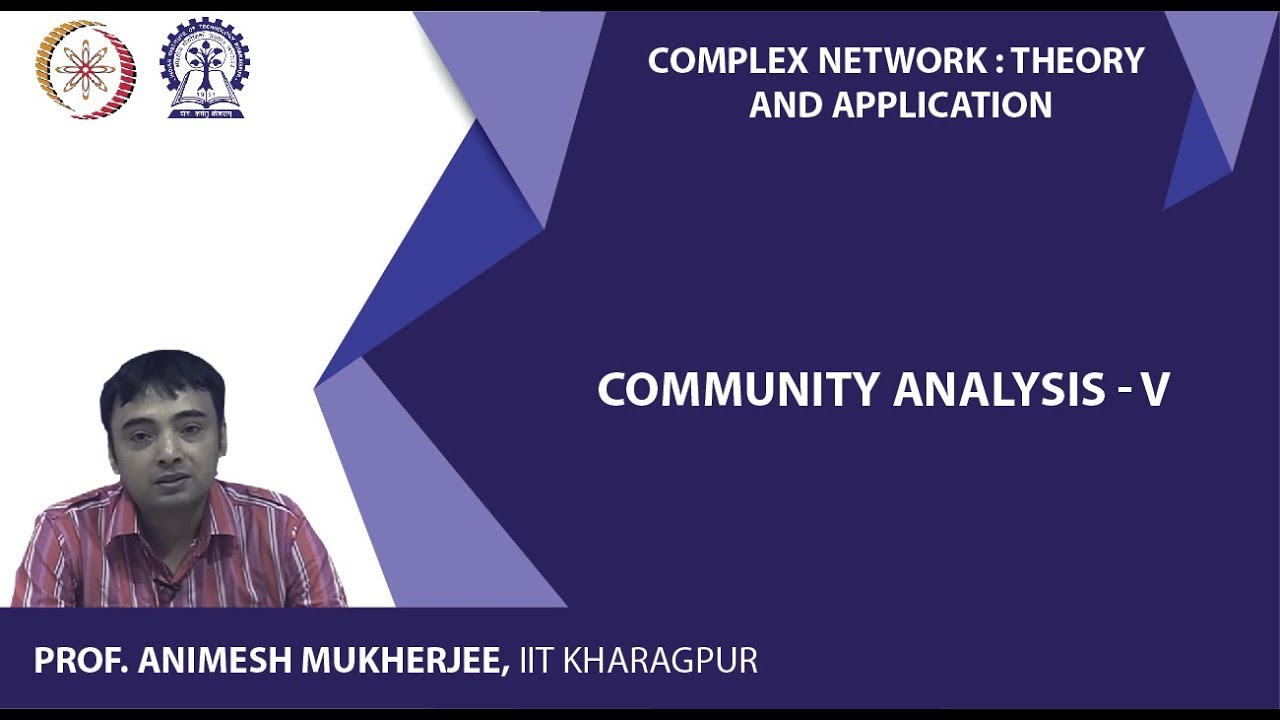 COMPLEX NETWORK : THEORY AND APPLICATION

COMMUNITY ANALYSIS - V

PROF. ANIMESH MUKHERJEE, IIT KHARAGPUR